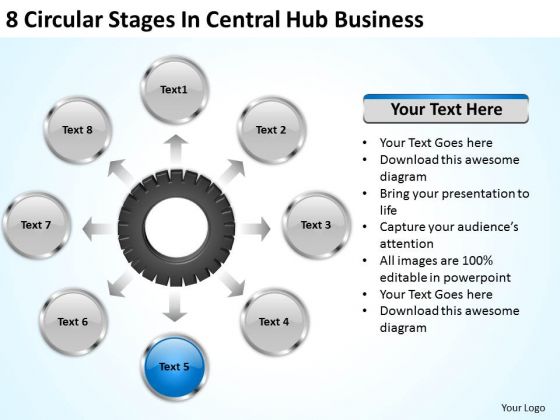 8 Circular Stages In Central Hub Business

Text1

Text 2

Text 3

Text 4

Text 5

Text 6

Text 7

Text 8

Your Text Here

• Your Text Goes here
• Download this awesome diagram
• Bring your presentation to life
• Capture your audience's attention
• All images are 100% editable in powerpoint
• Your Text Goes here
• Download this awesome diagram

Your Logo